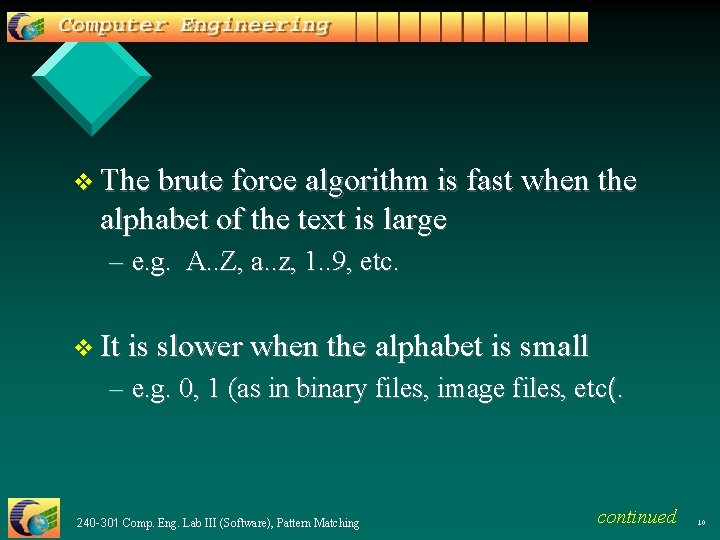 Computer Engineering

❖ The brute force algorithm is fast when the alphabet of the text is large

– e.g. A..Z, a..z, 1..9, etc.

❖ It is slower when the alphabet is small

– e.g. 0, 1 (as in binary files, image files, etc(.

240-301 Comp. Eng. Lab III (Software), Pattern Matching

continued

10